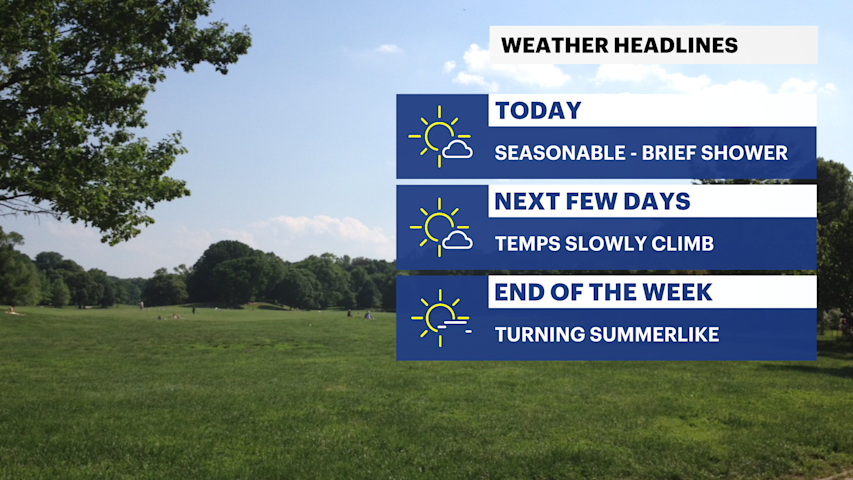 WEATHER HEADLINES

TODAY
SEASONABLE - BRIEF SHOWER

NEXT FEW DAYS
TEMPS SLOWLY CLIMB

END OF THE WEEK
TURNING SUMMERLIKE